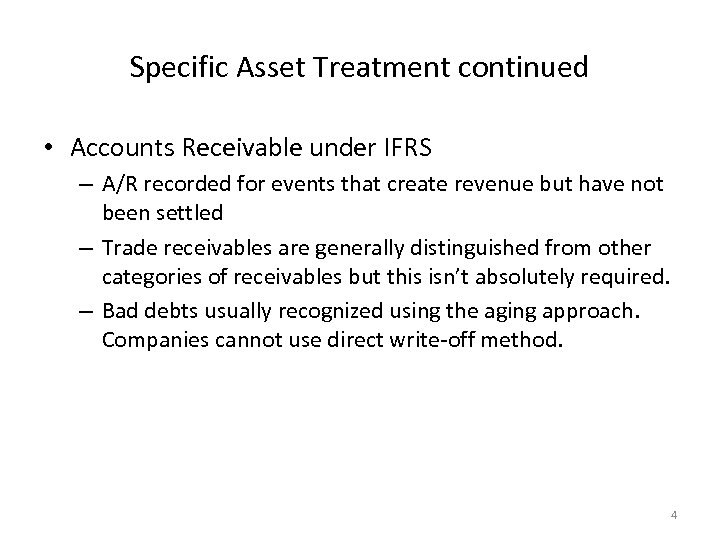 Specific Asset Treatment continued

• Accounts Receivable under IFRS
– A/R recorded for events that create revenue but have not been settled
– Trade receivables are generally distinguished from other categories of receivables but this isn't absolutely required.
– Bad debts usually recognized using the aging approach. Companies cannot use direct write-off method.

4